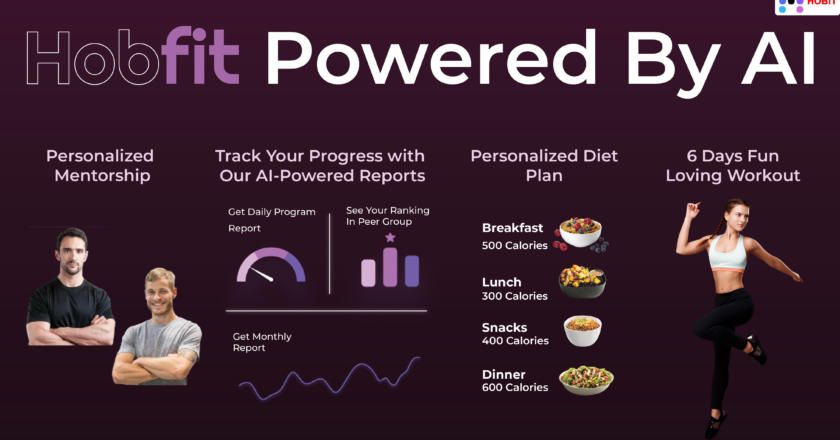 HOBIT

Hobfit Powered By AI

Personalized Mentorship

Track Your Progress with Our AI-Powered Reports

Get Daily Program Report

See Your Ranking In Peer Group

Get Monthly Report

Personalized Diet Plan

Breakfast
500 Calories

Lunch
300 Calories

Snacks
400 Calories

Dinner
600 Calories

6 Days Fun Loving Workout